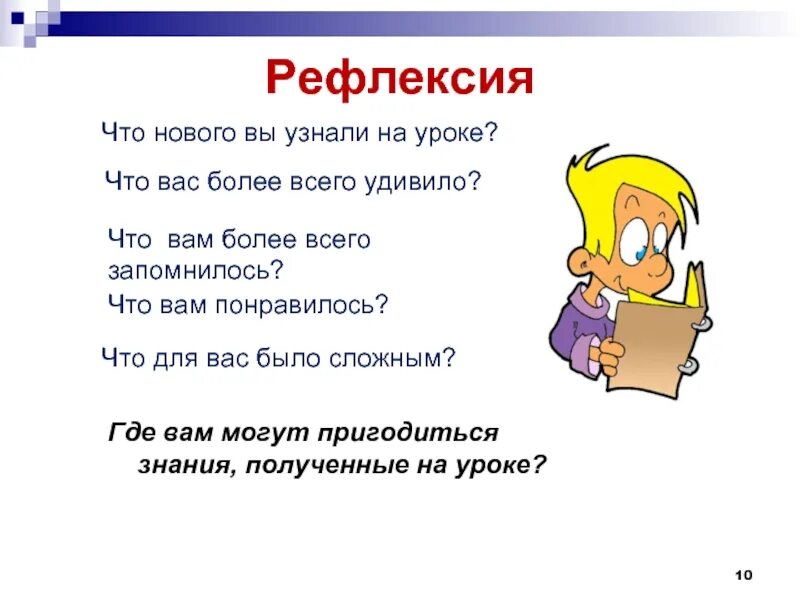 Рефлексия

Что нового вы узнали на уроке?

Что вас более всего удивило?

Что вам более всего запомнилось?

Что вам понравилось?

Что для вас было сложным?

Где вам могут пригодиться знания, полученные на уроке?

10